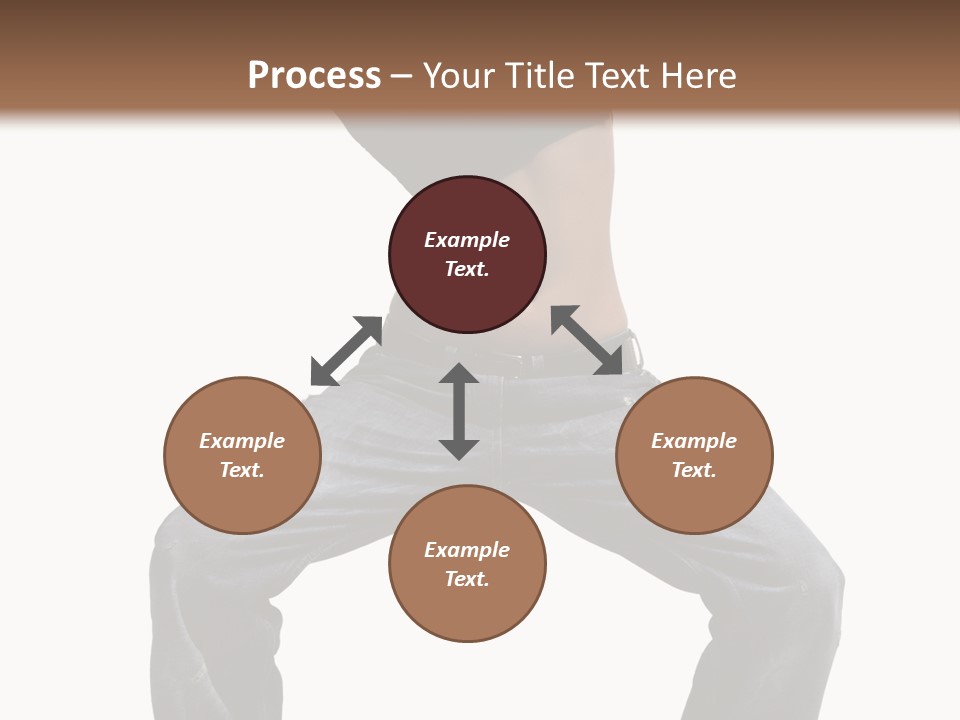 Process – Your Title Text Here

Example Text.

Example Text.

Example Text.

Example Text.